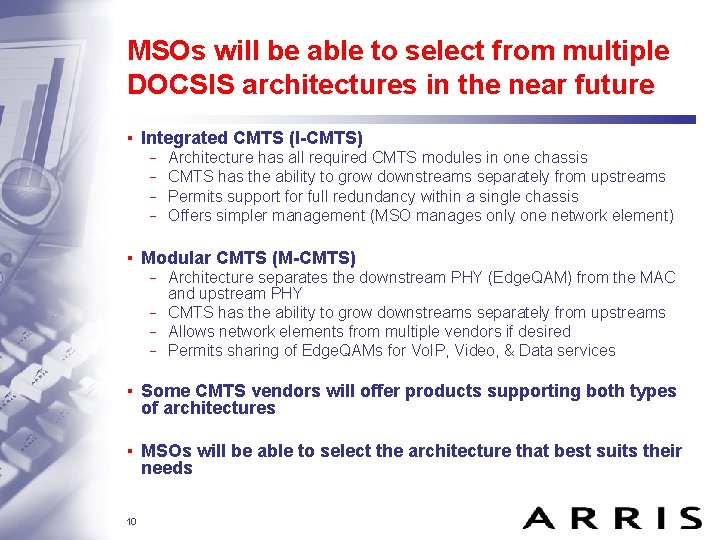 MSOs will be able to select from multiple DOCSIS architectures in the near future

▪ Integrated CMTS (I-CMTS)
– Architecture has all required CMTS modules in one chassis
– CMTS has the ability to grow downstreams separately from upstreams
– Permits support for full redundancy within a single chassis
– Offers simpler management (MSO manages only one network element)

▪ Modular CMTS (M-CMTS)
– Architecture separates the downstream PHY (EdgeQAM) from the MAC and upstream PHY
– CMTS has the ability to grow downstreams separately from upstreams
– Allows network elements from multiple vendors if desired
– Permits sharing of EdgeQAMs for VoIP, Video, & Data services

▪ Some CMTS vendors will offer products supporting both types of architectures

▪ MSOs will be able to select the architecture that best suits their needs

10

ARRIS